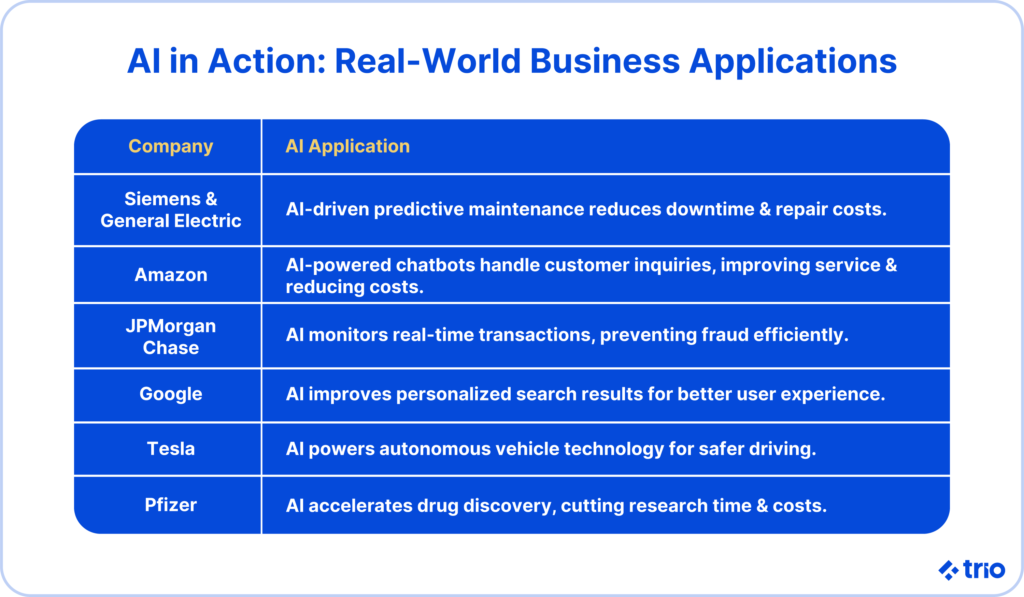 AI in Action: Real-World Business Applications

| Company | AI Application |
|---|---|
| Siemens & General Electric | AI-driven predictive maintenance reduces downtime & repair costs. |
| Amazon | AI-powered chatbots handle customer inquiries, improving service & reducing costs. |
| JPMorgan Chase | AI monitors real-time transactions, preventing fraud efficiently. |
| Google | AI improves personalized search results for better user experience. |
| Tesla | AI powers autonomous vehicle technology for safer driving. |
| Pfizer | AI accelerates drug discovery, cutting research time & costs. |

trio